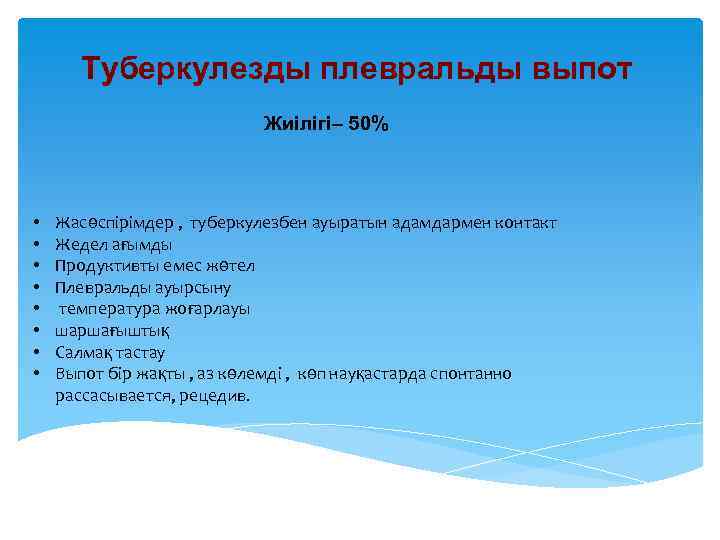 Туберкулезды плевральды выпот

Жиілігі– 50%

• Жасөспірімдер , туберкулезбен ауыратын адамдармен контакт
• Жедел ағымды
• Продуктивты емес жөтел
• Плевральды ауырсыну
• температура жоғарлауы
• шаршағыштық
• Салмақ тастау
• Выпот бір жақты , аз көлемді , көп науқастарда спонтанно рассасывается, рецедив.